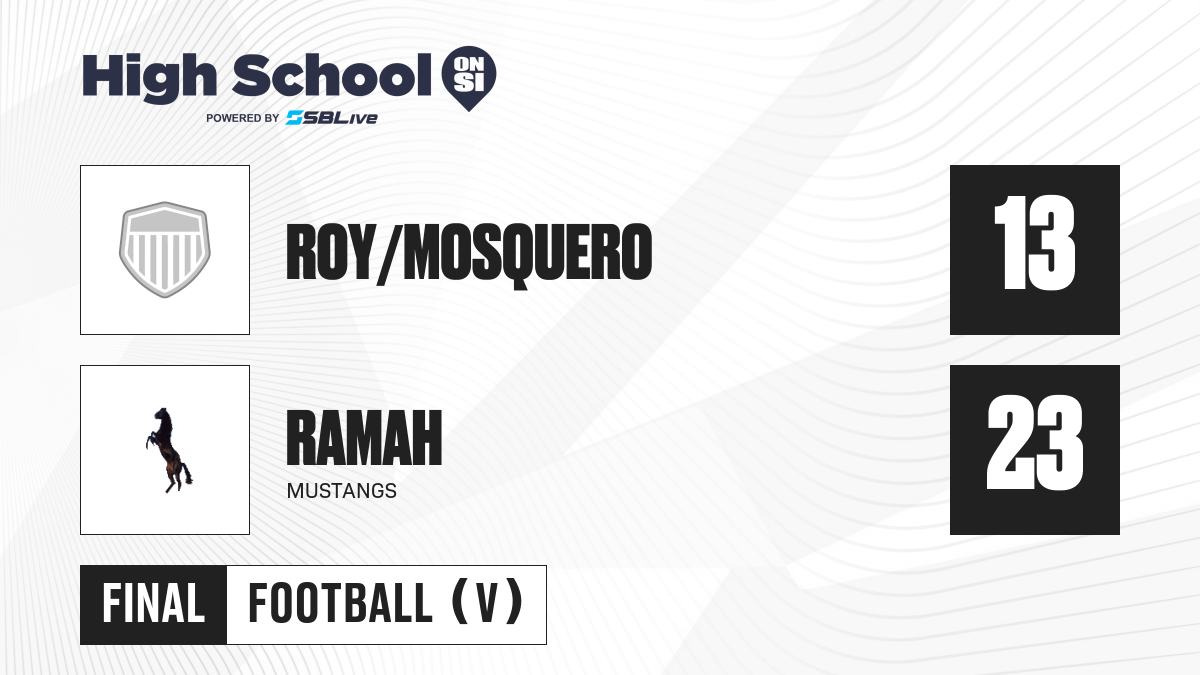 High School ON SI
POWERED BY SBLive

ROY/MOSQUERO

13

RAMAH
MUSTANGS

23

FINAL FOOTBALL (V)